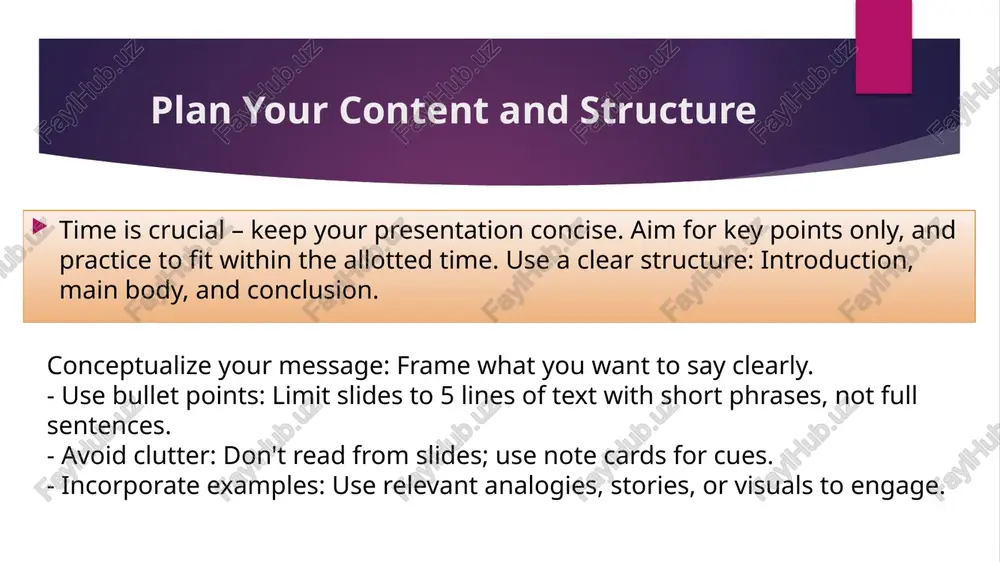 Plan Your Content and Structure

Time is crucial – keep your presentation concise. Aim for key points only, and practice to fit within the allotted time. Use a clear structure: Introduction, main body, and conclusion.

Conceptualize your message: Frame what you want to say clearly.
- Use bullet points: Limit slides to 5 lines of text with short phrases, not full sentences.
- Avoid clutter: Don't read from slides; use note cards for cues.
- Incorporate examples: Use relevant analogies, stories, or visuals to engage.

FaylHub.uz